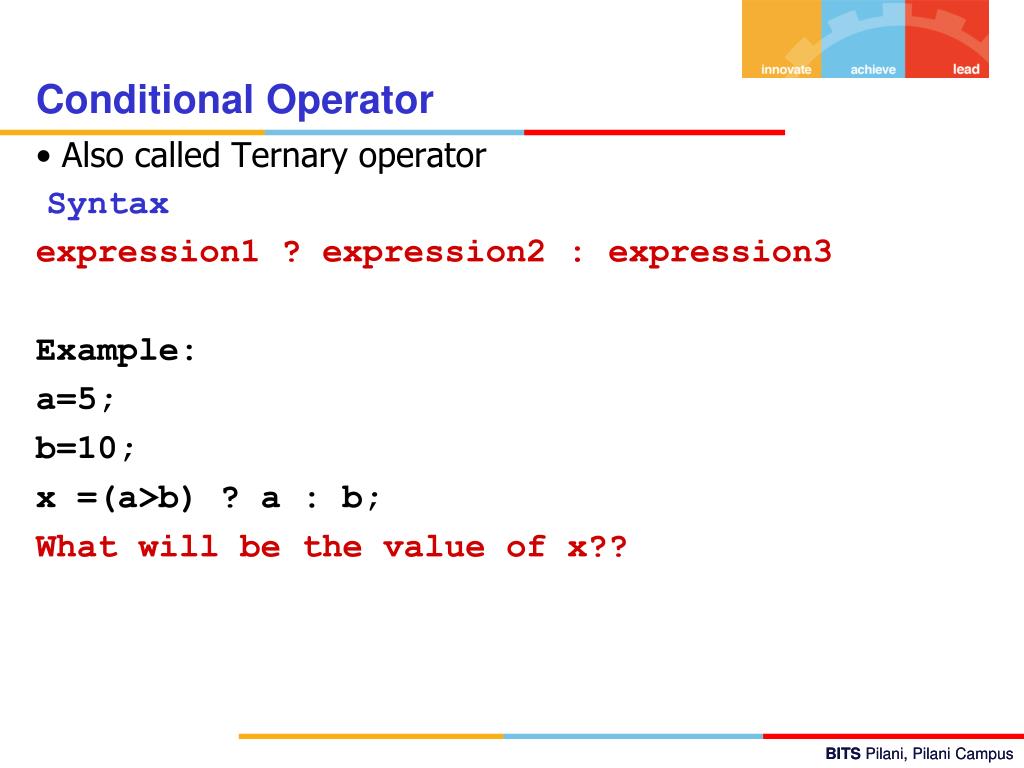 innovate achieve lead

Conditional Operator

• Also called Ternary operator

Syntax

expression1 ? expression2 : expression3

Example:

a=5;

b=10;

x =(a>b) ? a : b;

What will be the value of x??

BITS Pilani, Pilani Campus